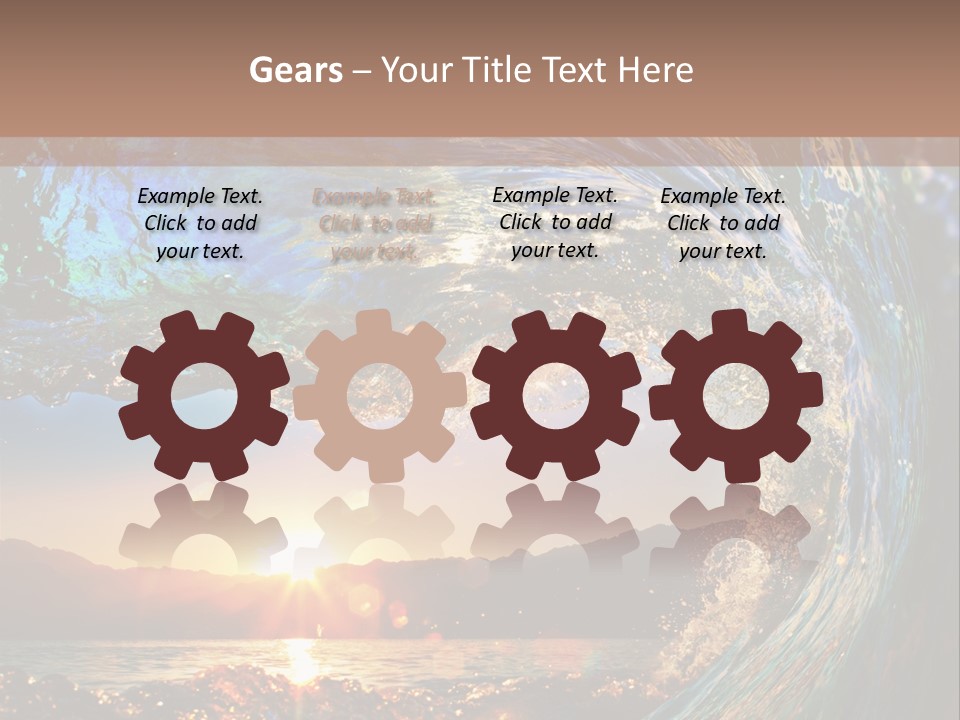 Gears – Your Title Text Here

Example Text. Click to add your text.

Example Text. Click to add your text.

Example Text. Click to add your text.

Example Text. Click to add your text.